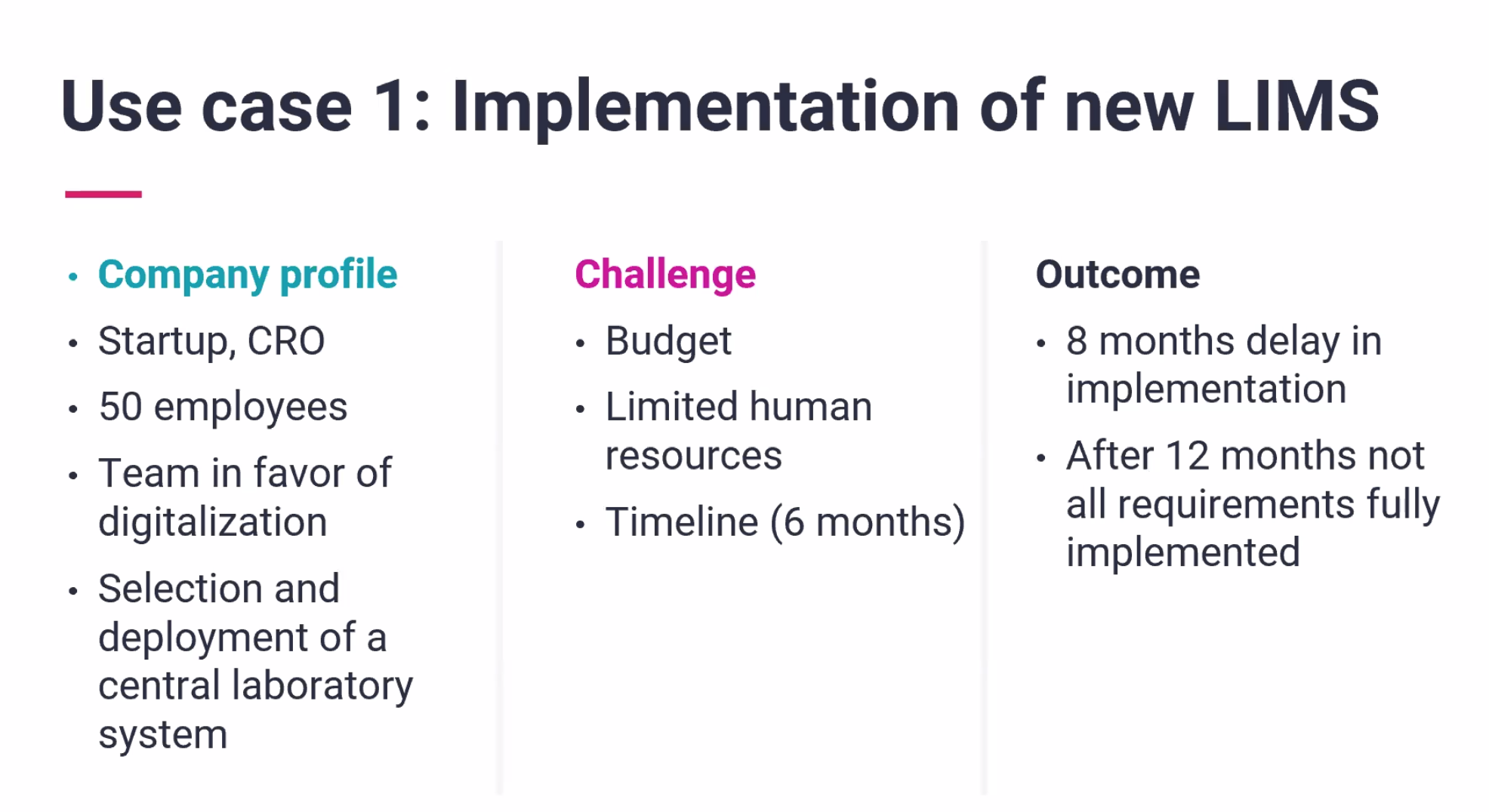 Use case 1: Implementation of new LIMS

• Company profile
• Startup, CRO
• 50 employees
• Team in favor of digitalization
• Selection and deployment of a central laboratory system

Challenge
• Budget
• Limited human resources
• Timeline (6 months)

Outcome
• 8 months delay in implementation
• After 12 months not all requirements fully implemented